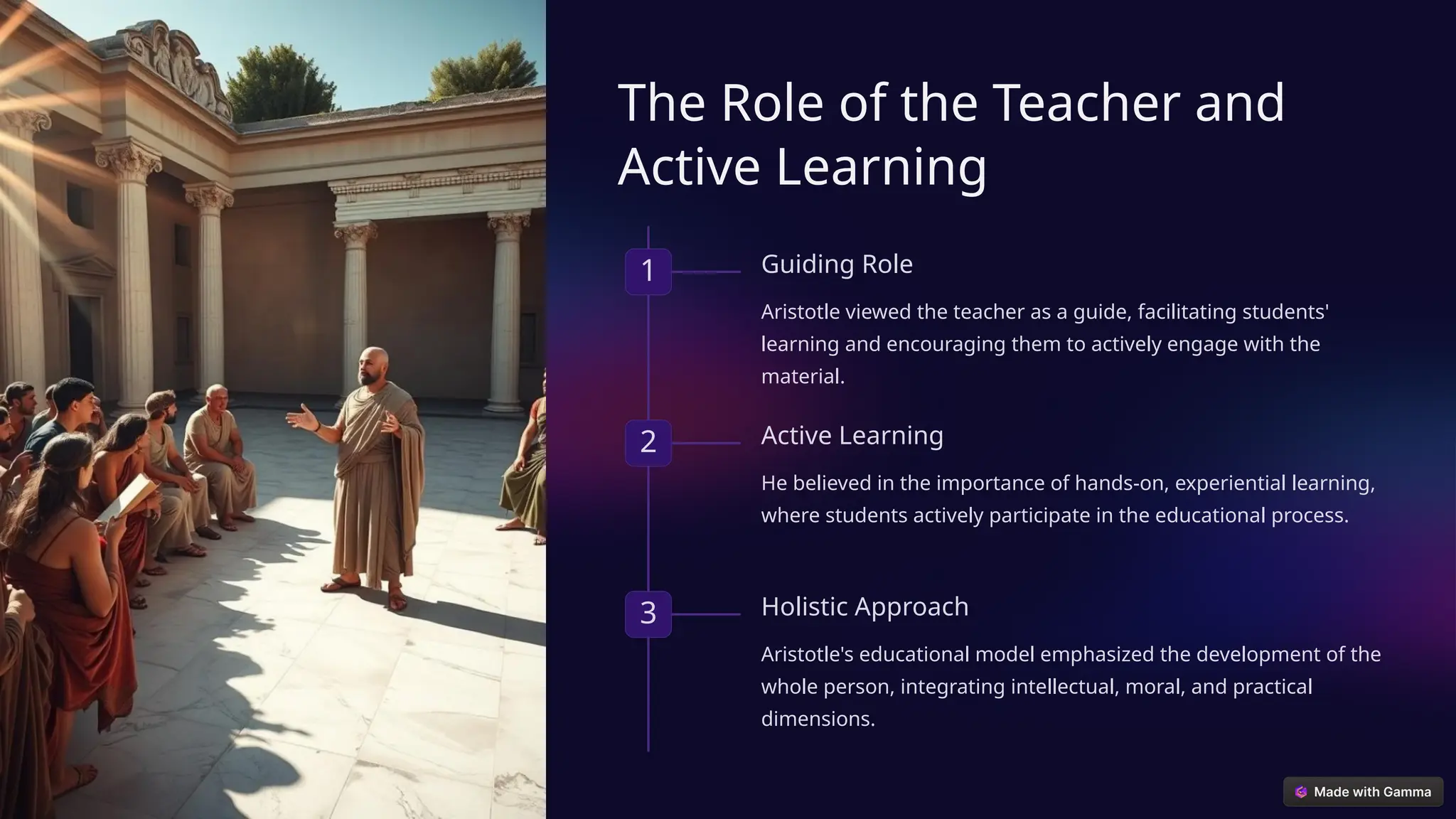 The Role of the Teacher and Active Learning

1

Guiding Role

Aristotle viewed the teacher as a guide, facilitating students' learning and encouraging them to actively engage with the material.

2

Active Learning

He believed in the importance of hands-on, experiential learning, where students actively participate in the educational process.

3

Holistic Approach

Aristotle's educational model emphasized the development of the whole person, integrating intellectual, moral, and practical dimensions.

Made with Gamma